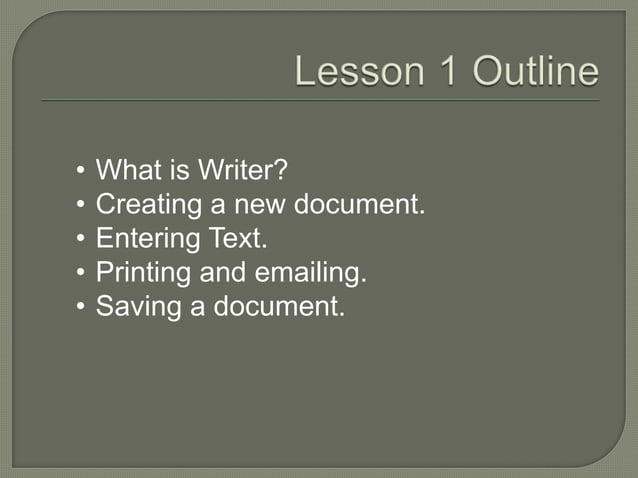 Lesson 1 Outline

• What is Writer?
• Creating a new document.
• Entering Text.
• Printing and emailing.
• Saving a document.